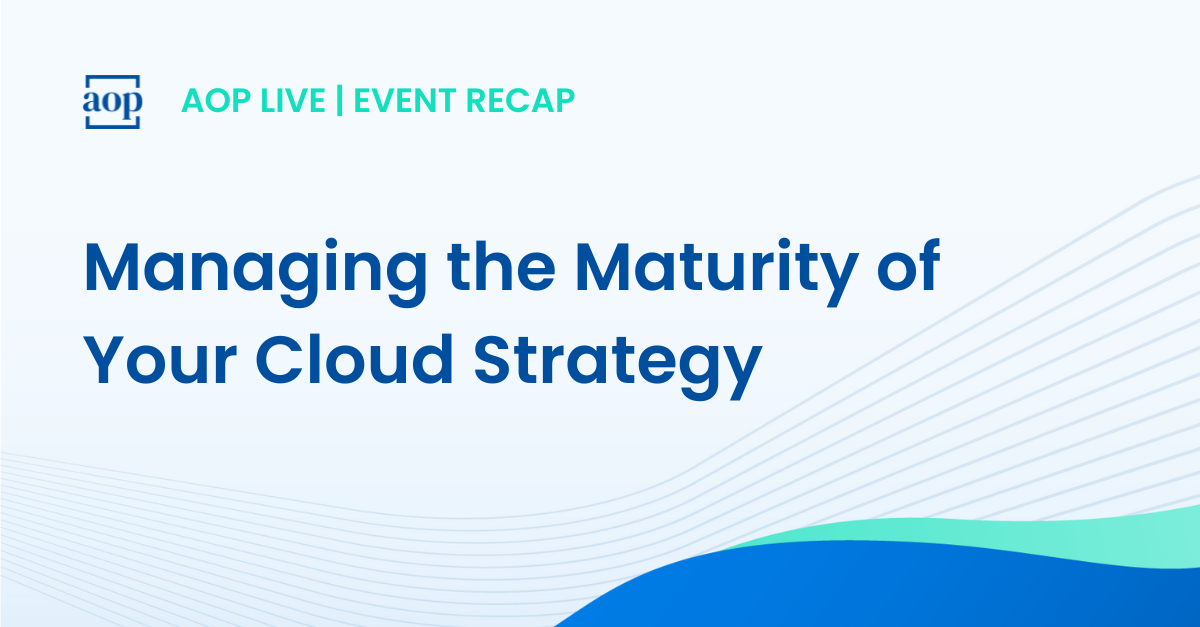 aop

AOP LIVE | EVENT RECAP

Managing the Maturity of Your Cloud Strategy